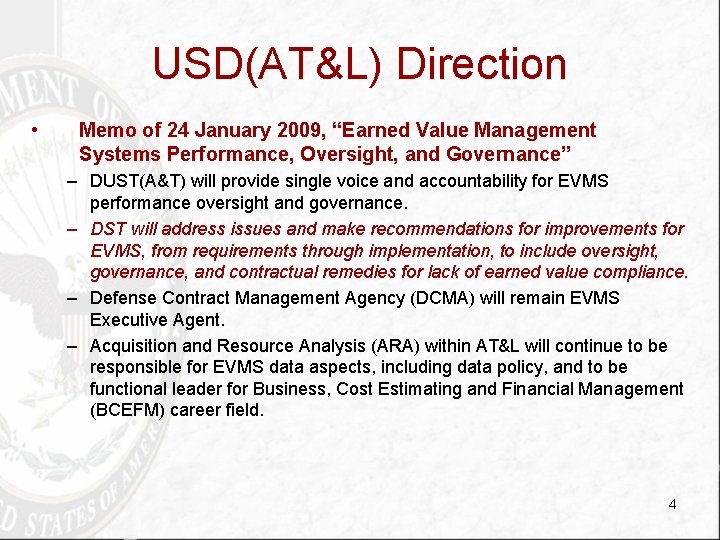 USD(AT&L) Direction

• Memo of 24 January 2009, “Earned Value Management Systems Performance, Oversight, and Governance”

– DUST(A&T) will provide single voice and accountability for EVMS performance oversight and governance.

– DST will address issues and make recommendations for improvements for EVMS, from requirements through implementation, to include oversight, governance, and contractual remedies for lack of earned value compliance.

– Defense Contract Management Agency (DCMA) will remain EVMS Executive Agent.

– Acquisition and Resource Analysis (ARA) within AT&L will continue to be responsible for EVMS data aspects, including data policy, and to be functional leader for Business, Cost Estimating and Financial Management (BCEFM) career field.

4